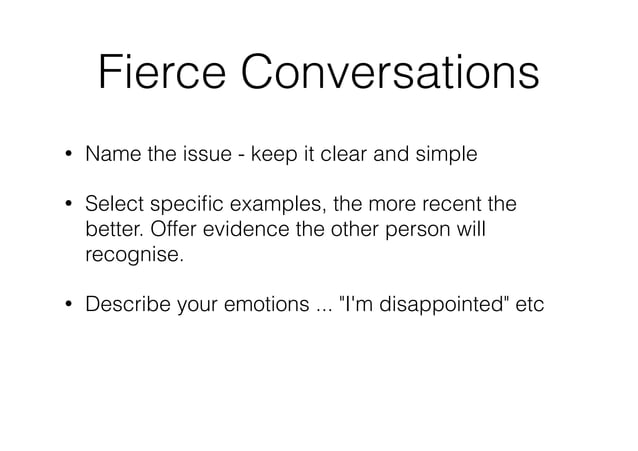 Fierce Conversations

• Name the issue - keep it clear and simple

• Select specific examples, the more recent the better. Offer evidence the other person will recognise.

• Describe your emotions ... "I'm disappointed" etc